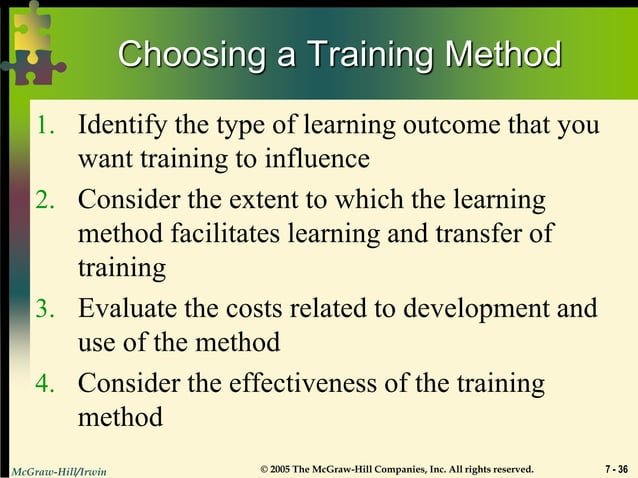 Choosing a Training Method

1. Identify the type of learning outcome that you want training to influence
2. Consider the extent to which the learning method facilitates learning and transfer of training
3. Evaluate the costs related to development and use of the method
4. Consider the effectiveness of the training method

McGraw-Hill/Irwin

© 2005 The McGraw-Hill Companies, Inc. All rights reserved.

7 - 36